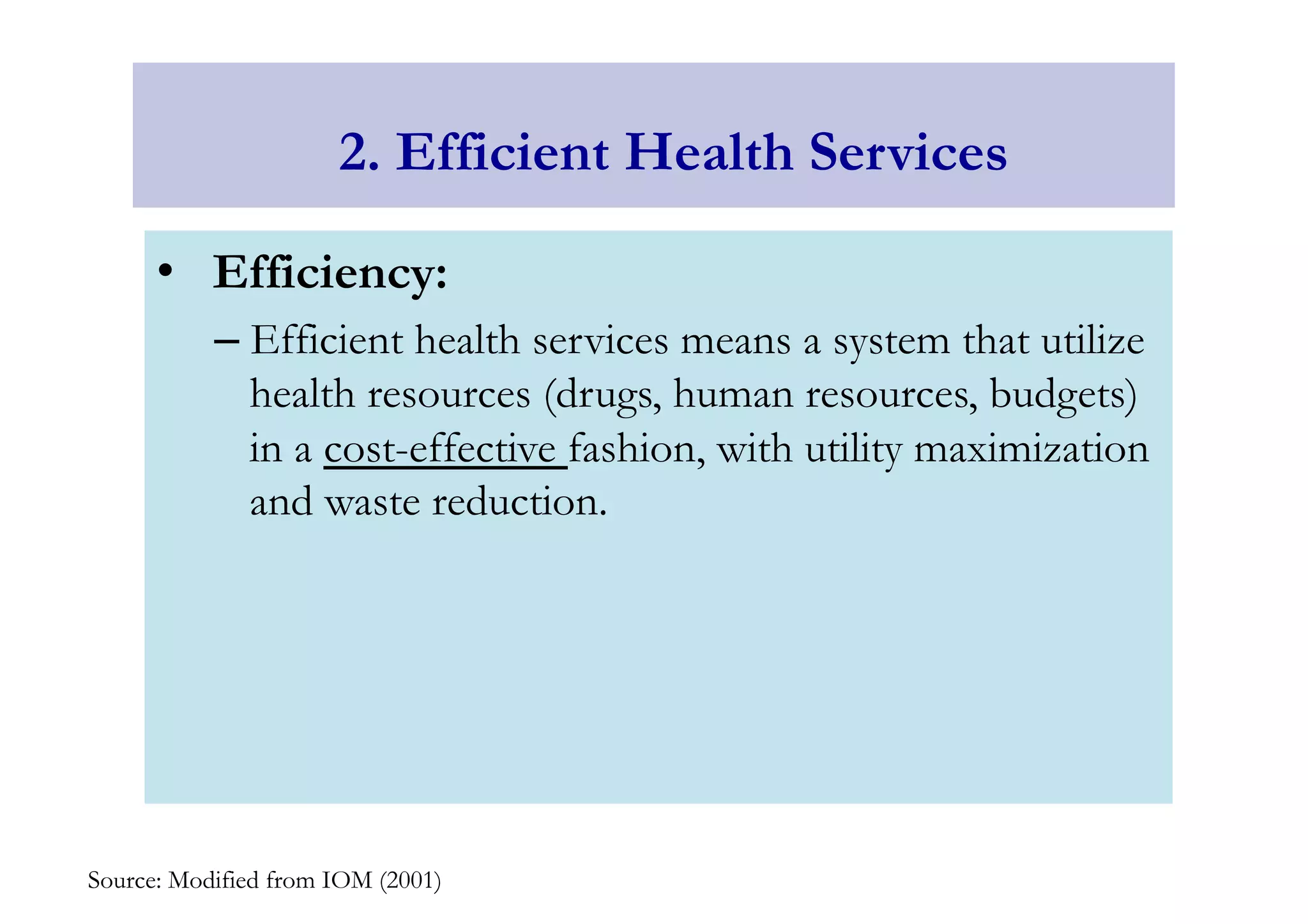 2. Efficient Health Services

• Efficiency:

– Efficient health services means a system that utilize health resources (drugs, human resources, budgets) in a cost-effective fashion, with utility maximization and waste reduction.

Source: Modified from IOM (2001)